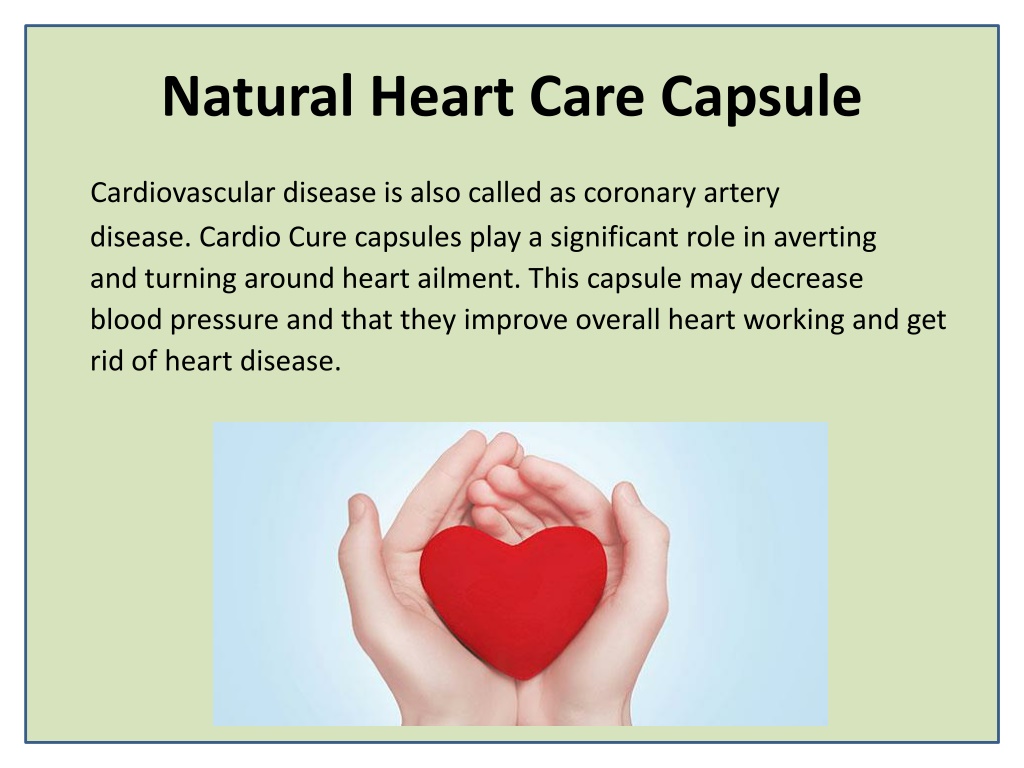 Natural Heart Care Capsule

Cardiovascular disease is also called as coronary artery disease. Cardio Cure capsules play a significant role in averting and turning around heart ailment. This capsule may decrease blood pressure and that they improve overall heart working and get rid of heart disease.